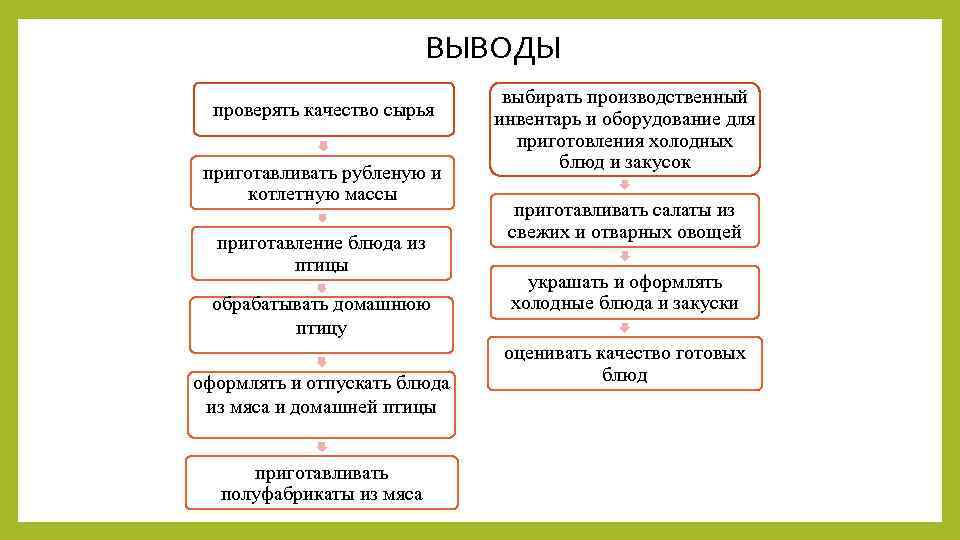 ВЫВОДЫ

проверять качество сырья

приготавливать рубленую и котлетную массы

приготавление блюда из птицы

обрабатывать домашнюю птицу

оформлять и отпускать блюда из мяса и домашней птицы

приготавливать полуфабрикаты из мяса

выбирать производственный инвентарь и оборудование для приготовления холодных блюд и закусок

приготавливать салаты из свежих и отварных овощей

украшать и оформлять холодные блюда и закуски

оценивать качество готовых блюд